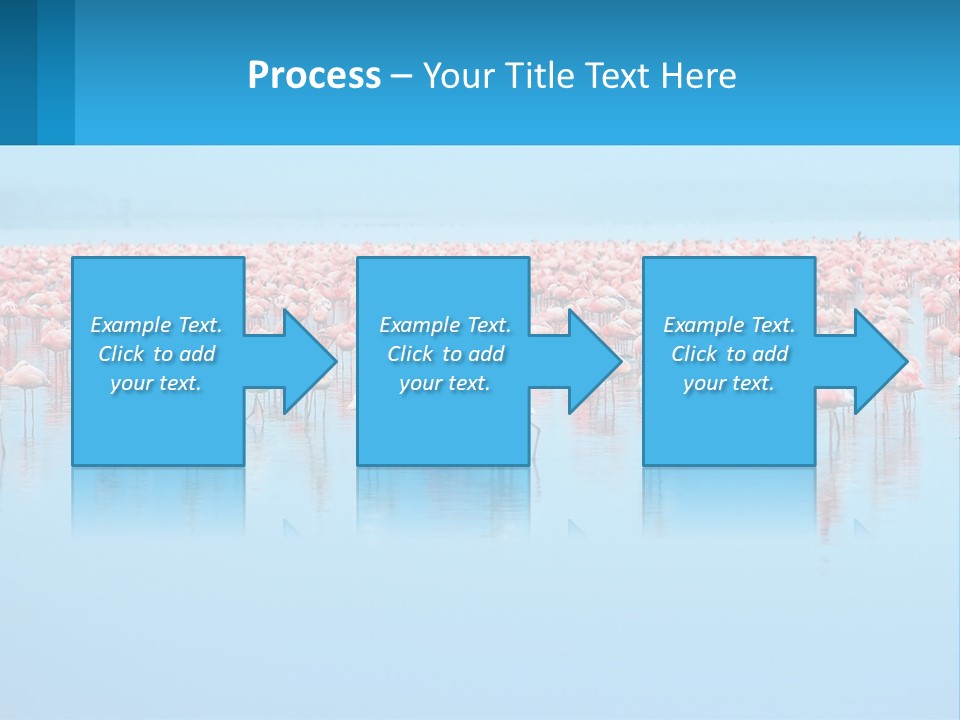 Process – Your Title Text Here

Example Text. Click to add your text.

Example Text. Click to add your text.

Example Text. Click to add your text.